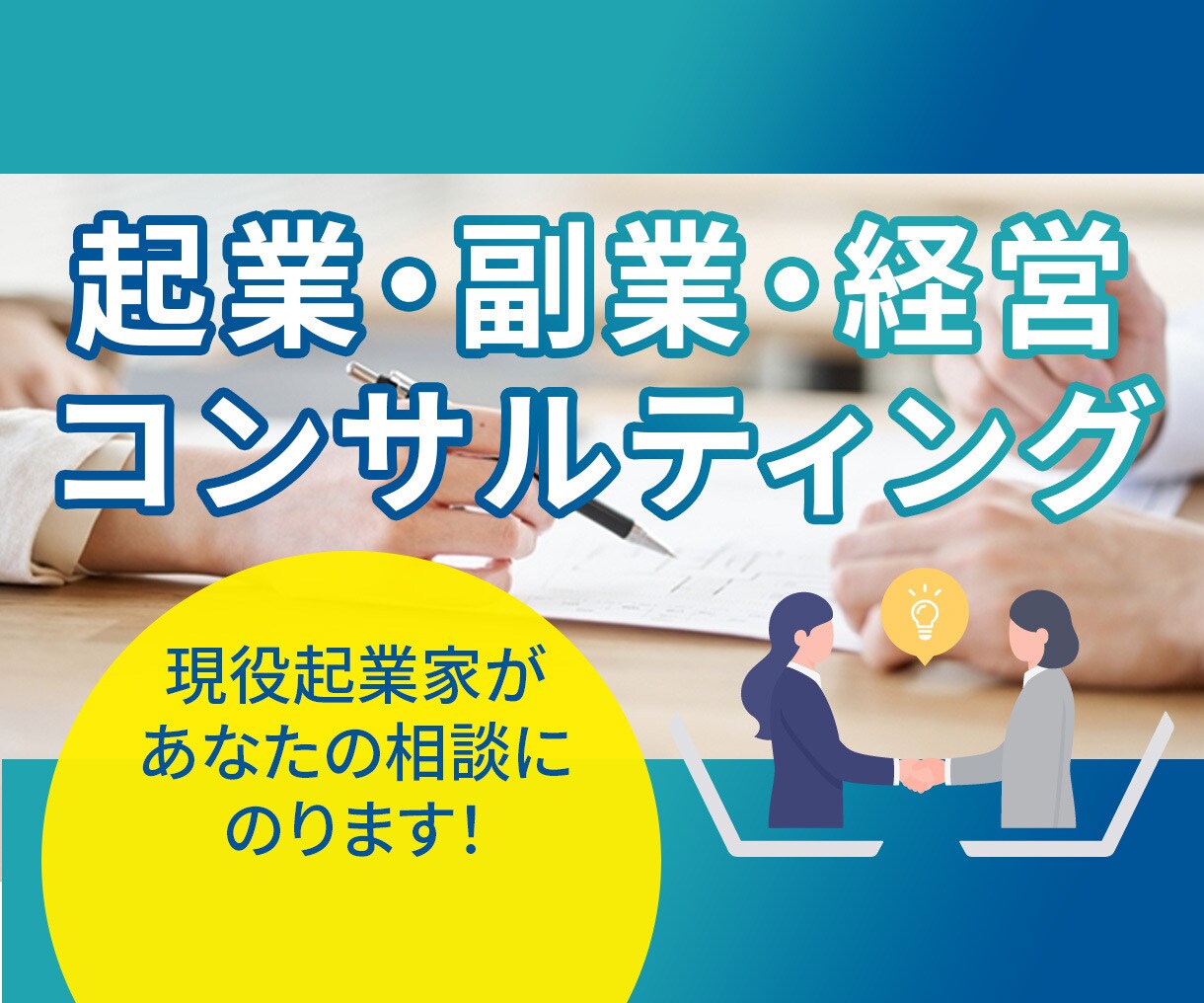 起業・副業・経営
コンサルティング

現役起業家が
あなたの相談に
のります!